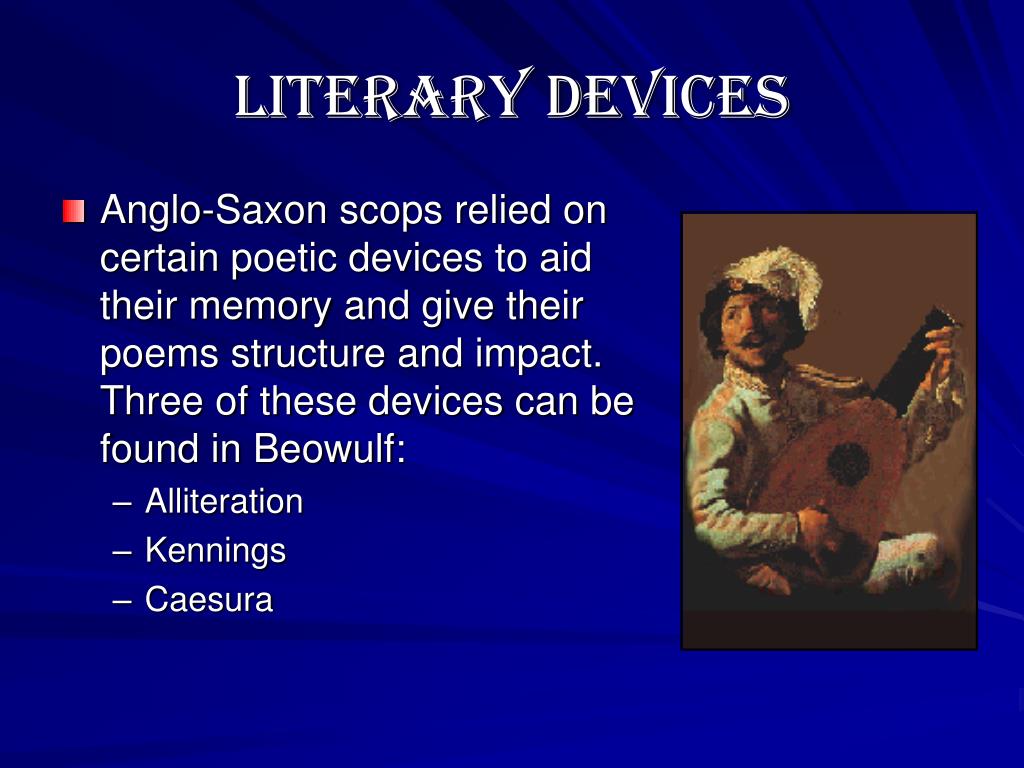 LITERARY DEVICES

Anglo-Saxon scops relied on certain poetic devices to aid their memory and give their poems structure and impact. Three of these devices can be found in Beowulf:

– Alliteration
– Kennings
– Caesura